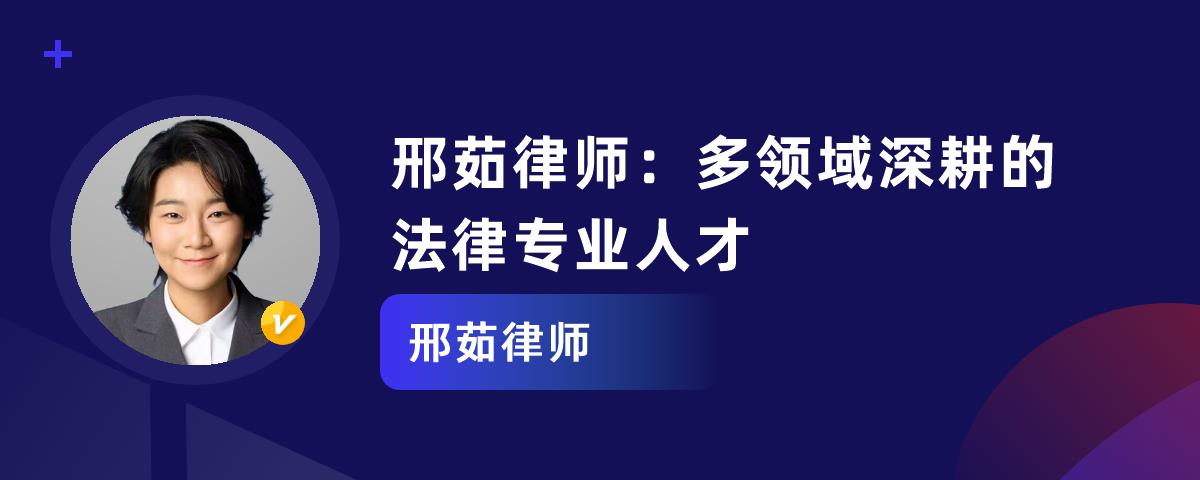 邢茹律师：多领域深耕的法律专业人才

邢茹律师